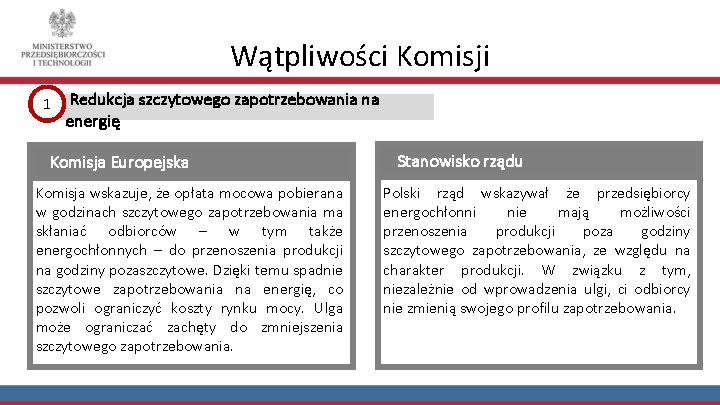 MINISTERSTWO
PRZEDSIĘBIORCZOŚCI
I TECHNOLOGII

Wątpliwości Komisji

1 Redukcja szczytowego zapotrzebowania na energię

Komisja Europejska

Komisja wskazuje, że opłata mocowa pobierana w godzinach szczytowego zapotrzebowania ma skłaniać odbiorców – w tym także energochłonnych – do przenoszenia produkcji na godziny pozaszczytowe. Dzięki temu spadnie szczytowe zapotrzebowania na energię, co pozwoli ograniczyć koszty rynku mocy. Ulga może ograniczać zachęty do zmniejszenia szczytowego zapotrzebowania.

Stanowisko rządu

Polski rząd wskazywał że przedsiębiorcy energochłonni nie mają możliwości przenoszenia produkcji poza godziny szczytowego zapotrzebowania, ze względu na charakter produkcji. W związku z tym, niezależnie od wprowadzenia ulgi, ci odbiorcy nie zmienią swojego profilu zapotrzebowania.